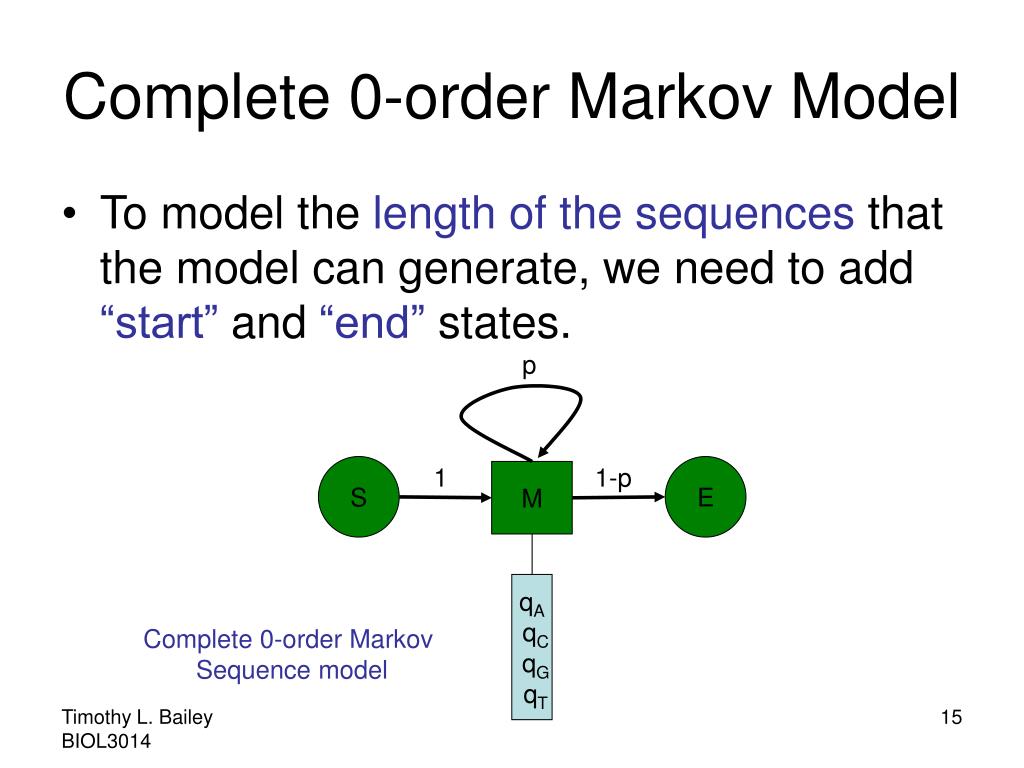 Complete 0-order Markov Model

• To model the length of the sequences that the model can generate, we need to add “start” and “end” states.

p

S

1

M

1-p

E

$q_A$
$q_C$
$q_G$
$q_T$

Complete 0-order Markov Sequence model

Timothy L. Bailey
BIOL3014

15